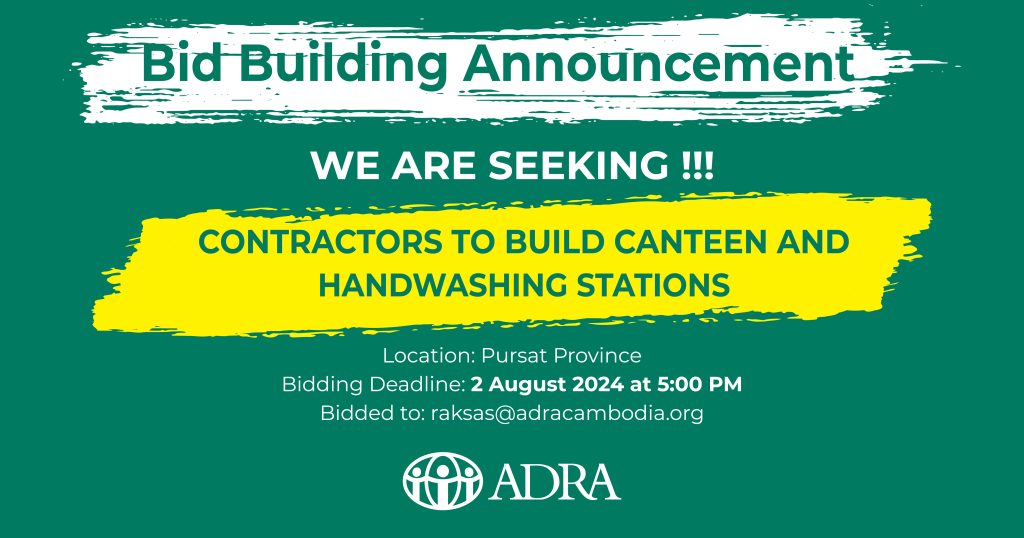 Bid Building Announcement

WE ARE SEEKING !!!

CONTRACTORS TO BUILD CANTEEN AND HANDWASHING STATIONS

Location: Pursat Province
Bidding Deadline: 2 August 2024 at 5:00 PM
Bidded to: raksas@adracambodia.org

ADRA